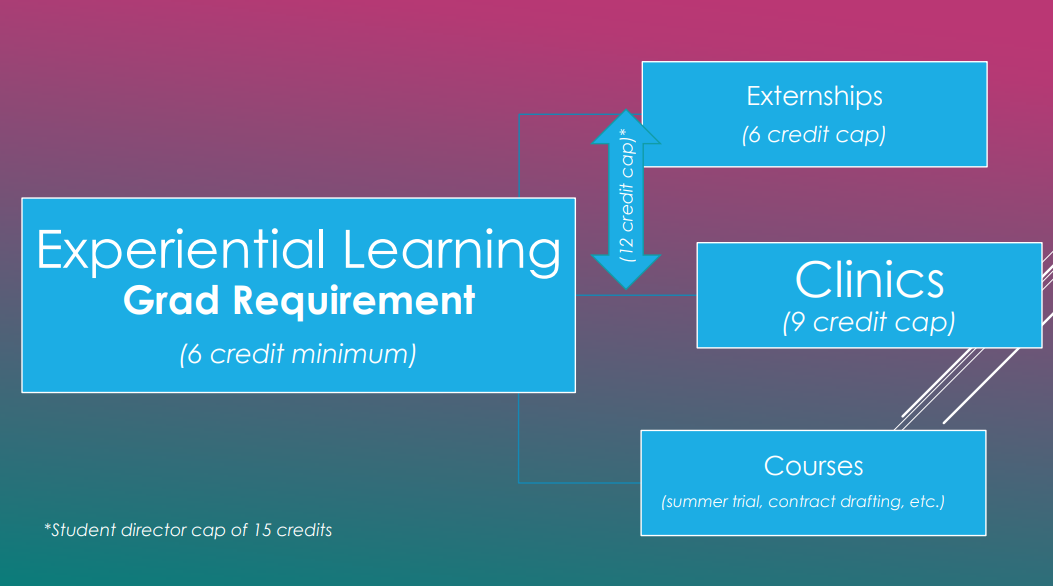 Experiential Learning
Grad Requirement
(6 credit minimum)

(12 credit cap)*

Externships
(6 credit cap)

Clinics
(9 credit cap)

Courses
(summer trial, contract drafting, etc.)

*Student director cap of 15 credits